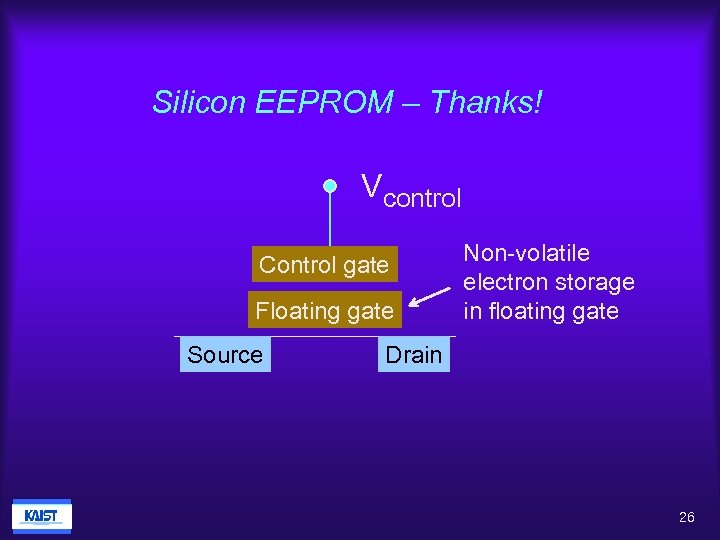 Silicon EEPROM – Thanks!

$V_{control}$

Control gate

Floating gate

Non-volatile electron storage in floating gate

Source

Drain

KAIST

26